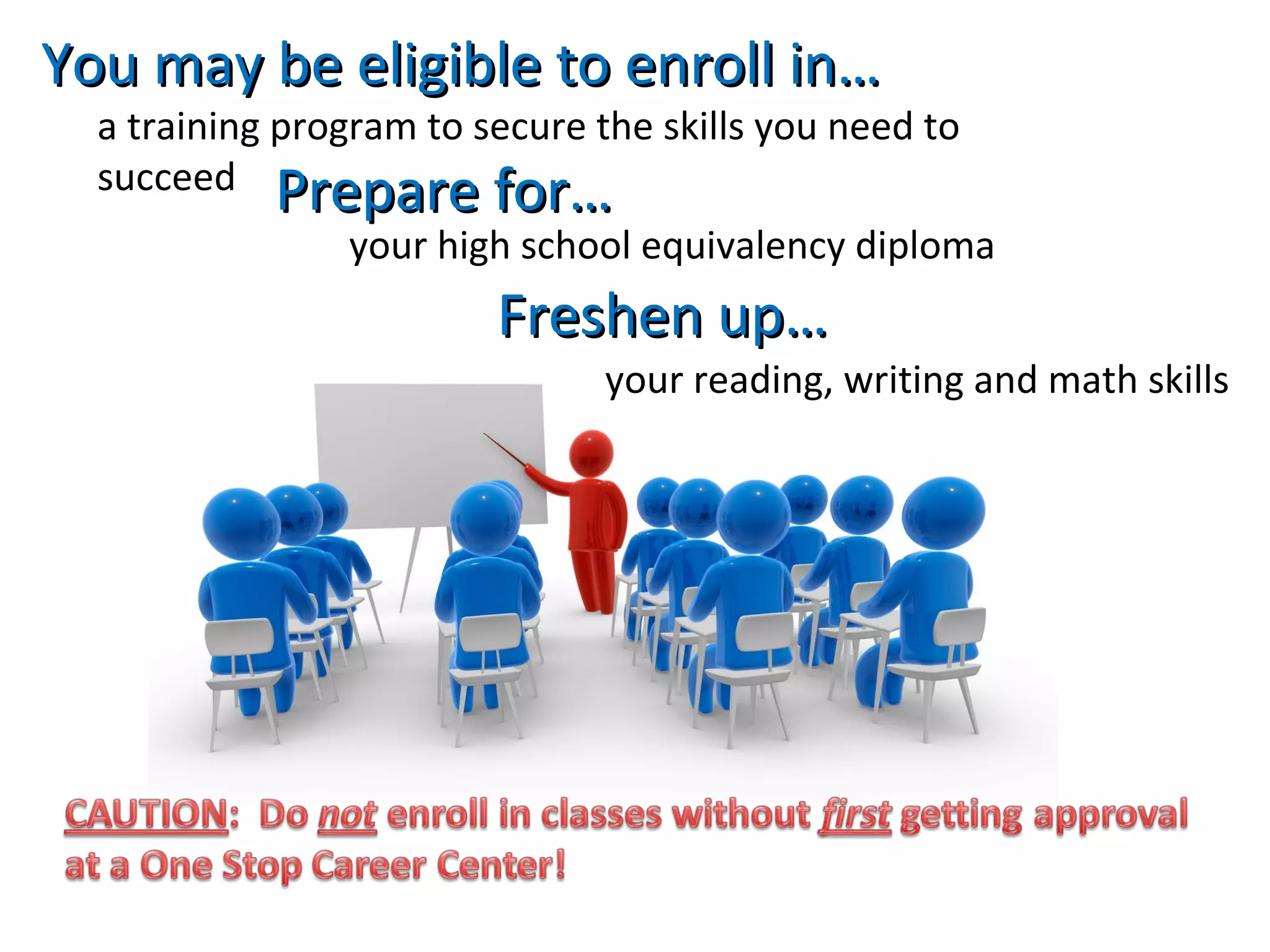 You may be eligible to enroll in…

a training program to secure the skills you need to succeed

Prepare for…

your high school equivalency diploma

Freshen up…

your reading, writing and math skills

CAUTION: Do not enroll in classes without first getting approval at a One Stop Career Center!